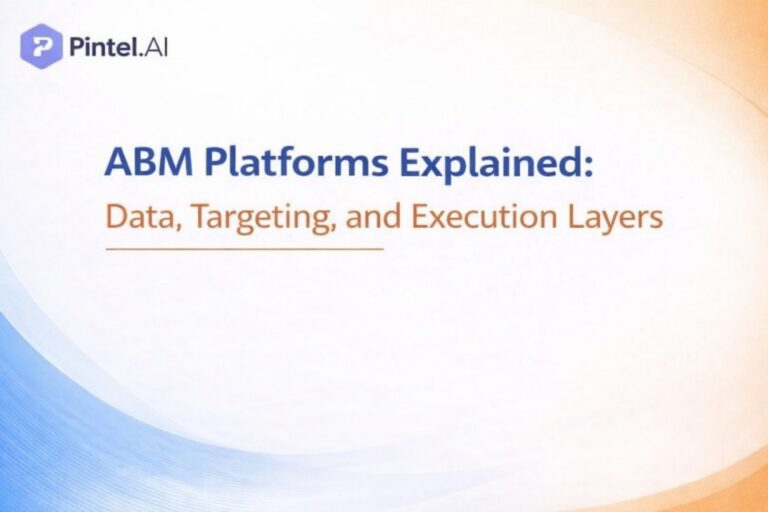 Pintel.AI

ABM Platforms Explained:

Data, Targeting, and Execution Layers